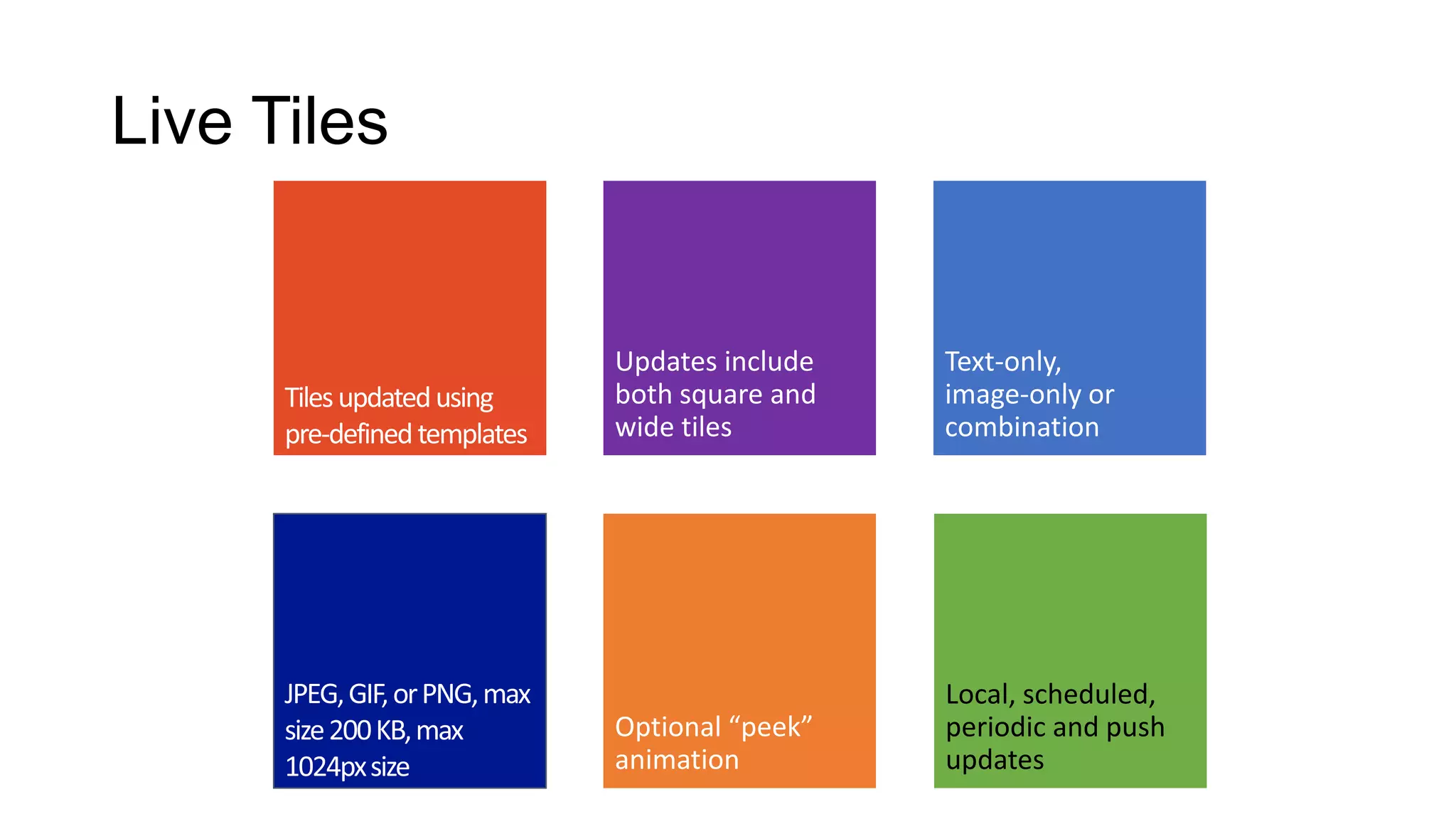 Live Tiles

Tiles updated using pre-defined templates

Updates include both square and wide tiles

Text-only, image-only or combination

JPEG, GIF, or PNG, max size 200 KB, max 1024px size

Optional “peek” animation

Local, scheduled, periodic and push updates